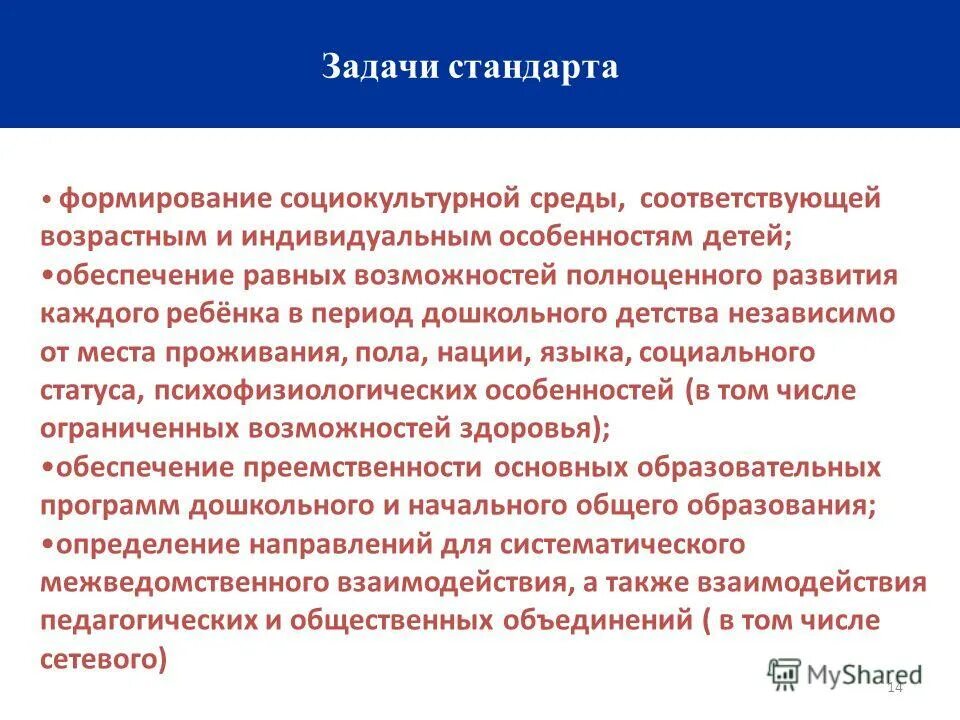 Задачи стандарта

• формирование социокультурной среды, соответствующей возрастным и индивидуальным особенностям детей;
•обеспечение равных возможностей полноценного развития каждого ребёнка в период дошкольного детства независимо от места проживания, пола, нации, языка, социального статуса, психофизиологических особенностей (в том числе ограниченных возможностей здоровья);
•обеспечение преемственности основных образовательных программ дошкольного и начального общего образования;
•определение направлений для систематического межведомственного взаимодействия, а также взаимодействия педагогических и общественных объединений ( в том числе сетевого)

MyShared
14